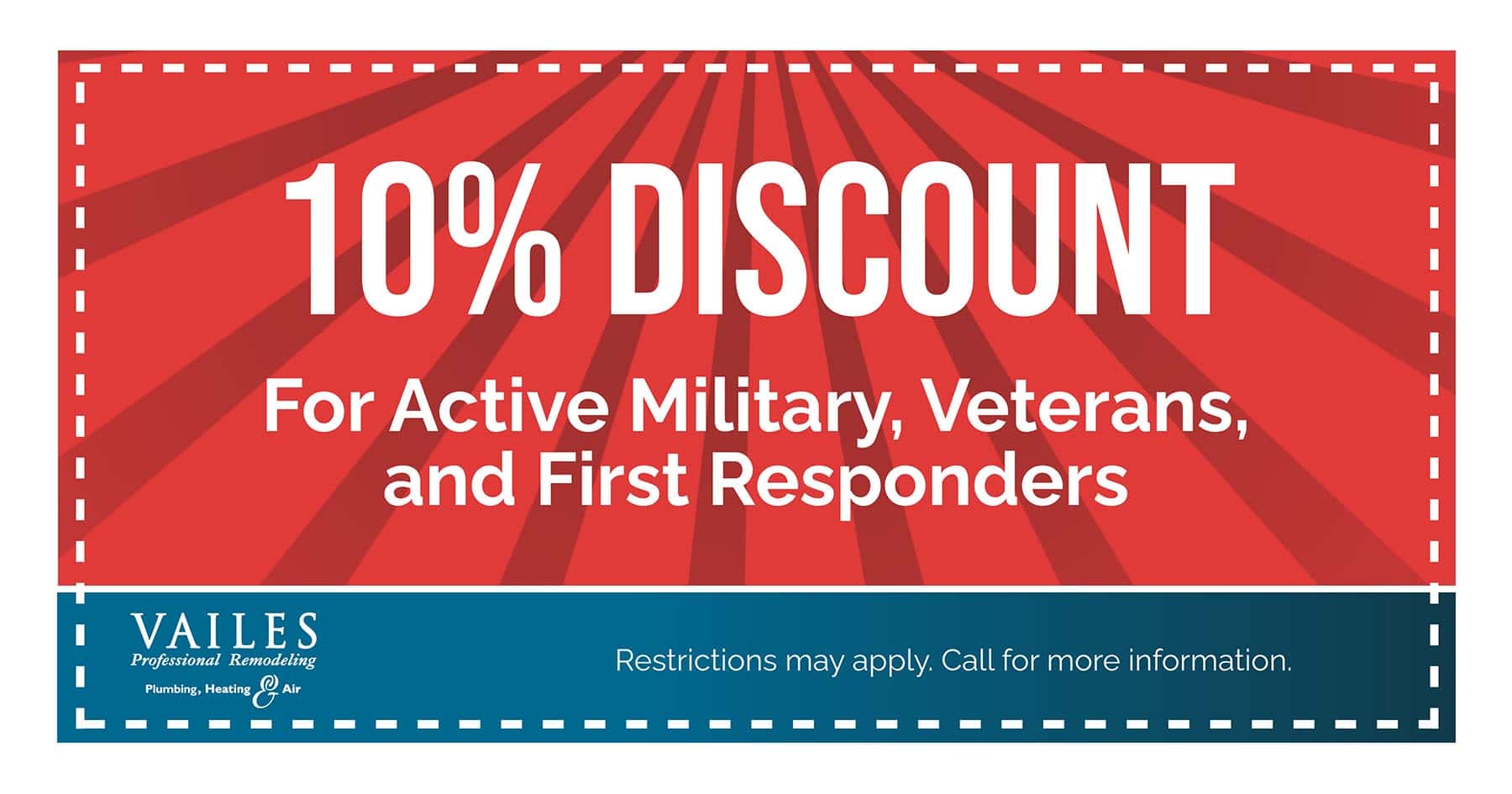 10% DISCOUNT

For Active Military, Veterans, and First Responders

VAILES
Professional Remodeling
Plumbing, Heating & Air

Restrictions may apply. Call for more information.